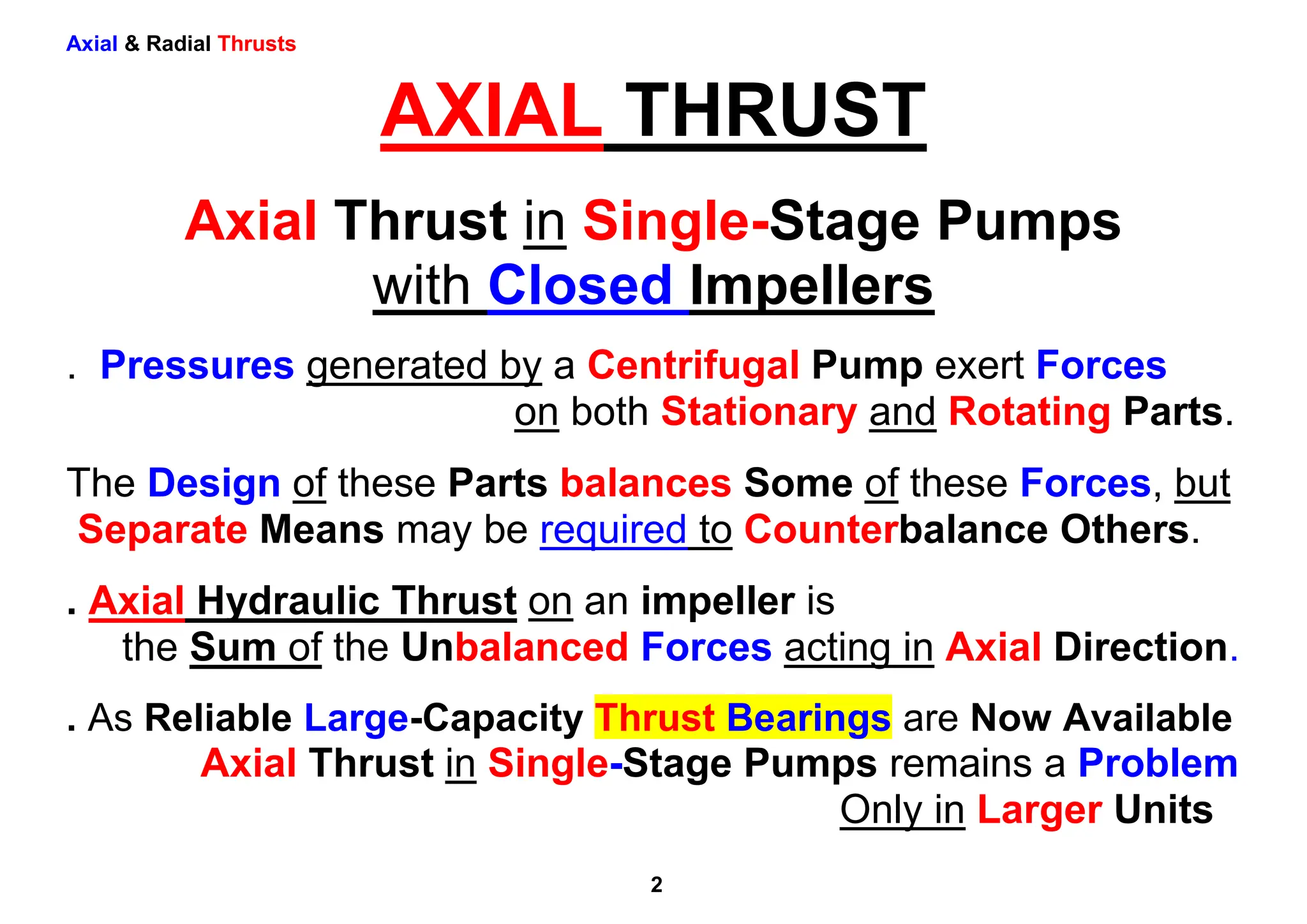 Axial & Radial Thrusts

AXIAL THRUST

Axial Thrust in Single-Stage Pumps with Closed Impellers

. Pressures generated by a Centrifugal Pump exert Forces on both Stationary and Rotating Parts.

The Design of these Parts balances Some of these Forces, but Separate Means may be required to Counterbalance Others.

. Axial Hydraulic Thrust on an impeller is the Sum of the Unbalanced Forces acting in Axial Direction.

. As Reliable Large-Capacity Thrust Bearings are Now Available Axial Thrust in Single-Stage Pumps remains a Problem Only in Larger Units

2